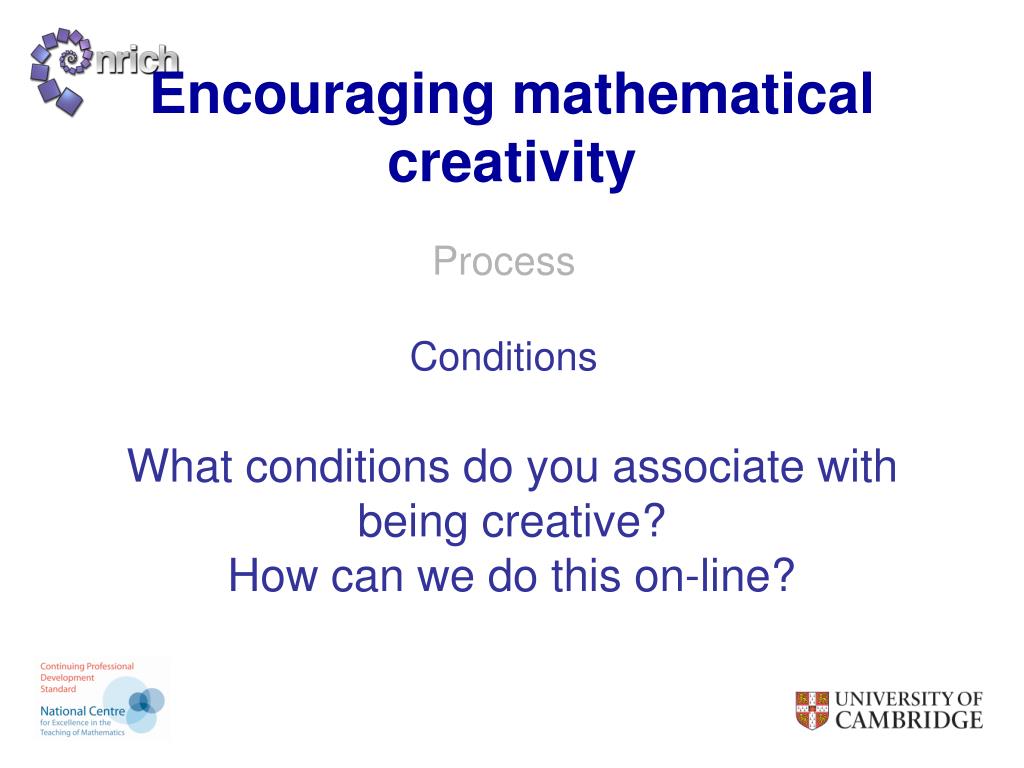 nrich

Encouraging mathematical creativity

Process

Conditions

What conditions do you associate with being creative?
How can we do this on-line?

Continuing Professional Development Standard
National Centre for Excellence in the Teaching of Mathematics

UNIVERSITY OF CAMBRIDGE